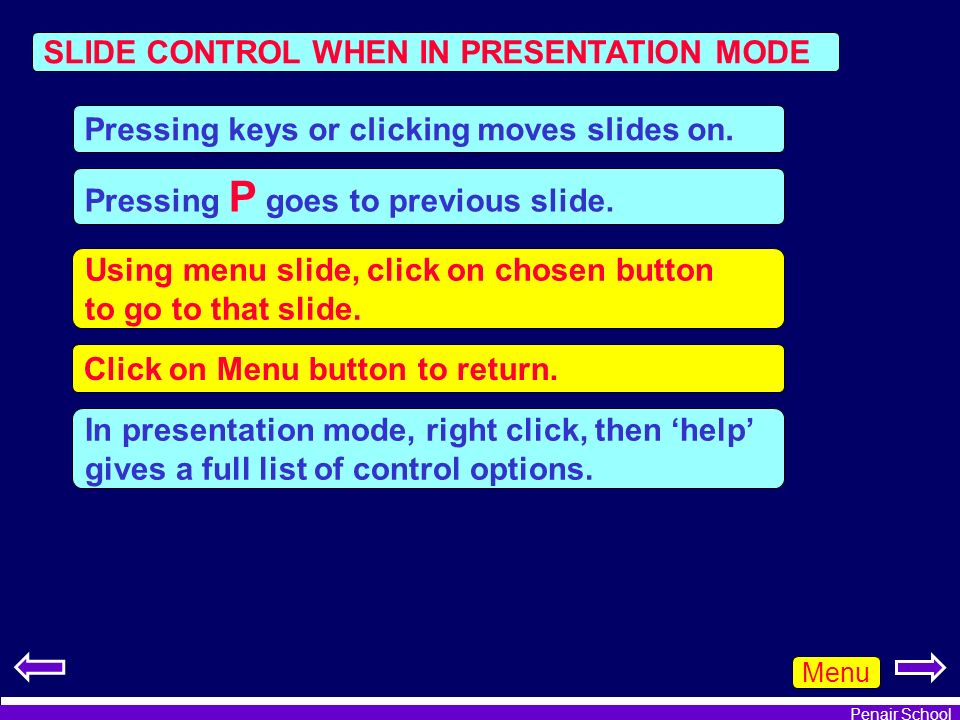 SLIDE CONTROL WHEN IN PRESENTATION MODE

Pressing keys or clicking moves slides on.

Pressing P goes to previous slide.

Using menu slide, click on chosen button to go to that slide.

Click on Menu button to return.

In presentation mode, right click, then ‘help’ gives a full list of control options.

Menu

Penair School